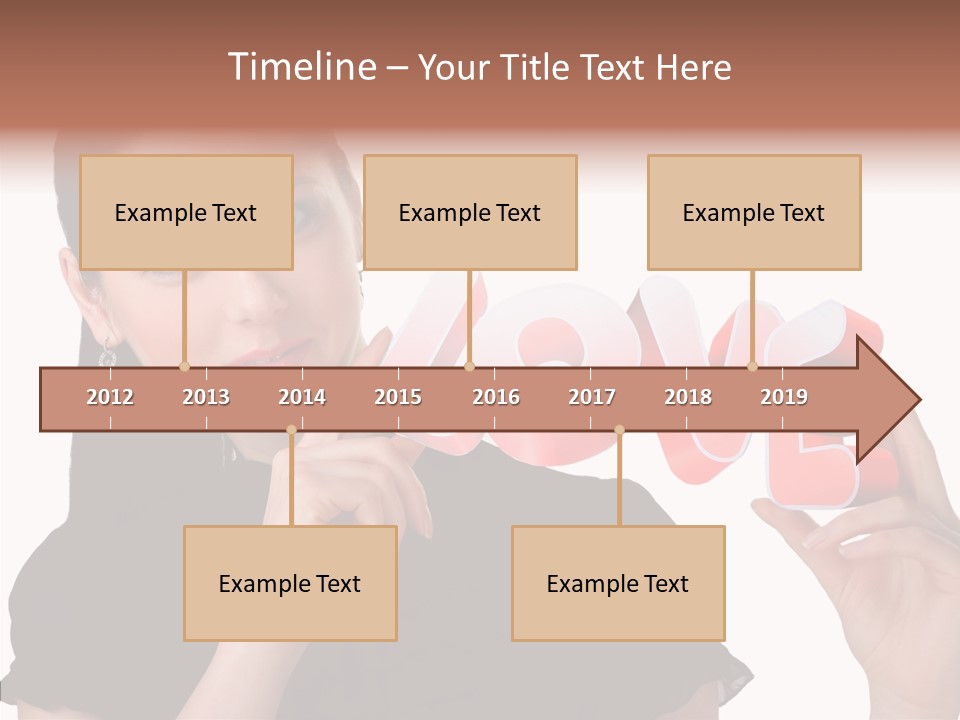 Timeline – Your Title Text Here

Example Text

Example Text

Example Text

2012
2013
2014
2015
2016
2017
2018
2019

Example Text

Example Text